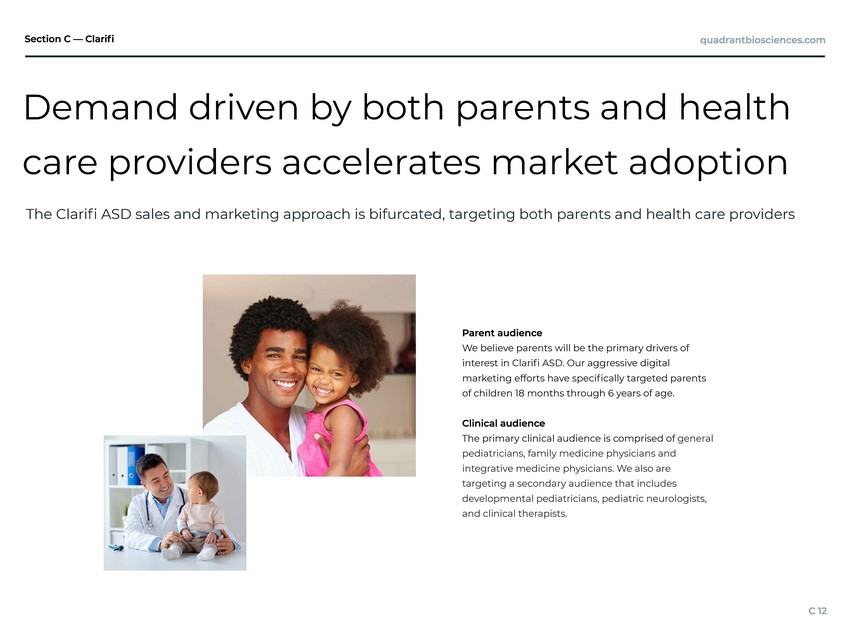 Section C — Clarifi

quadrantbiosciences.com

Demand driven by both parents and health care providers accelerates market adoption

The Clarifi ASD sales and marketing approach is bifurcated, targeting both parents and health care providers

Parent audience
We believe parents will be the primary drivers of interest in Clarifi ASD. Our aggressive digital marketing efforts have specifically targeted parents of children 18 months through 6 years of age.

Clinical audience
The primary clinical audience is comprised of general pediatricians, family medicine physicians and integrative medicine physicians. We also are targeting a secondary audience that includes developmental pediatricians, pediatric neurologists, and clinical therapists.

C 12